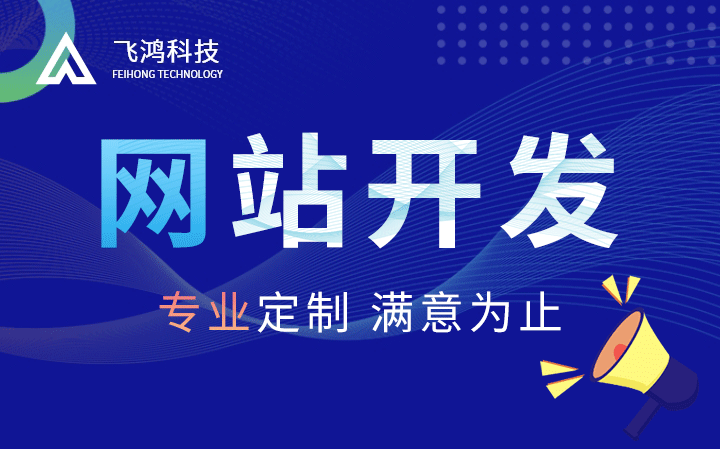 飞鸿科技
FEIHONG TECHNOLOGY

网站开发

专业定制 满意为止